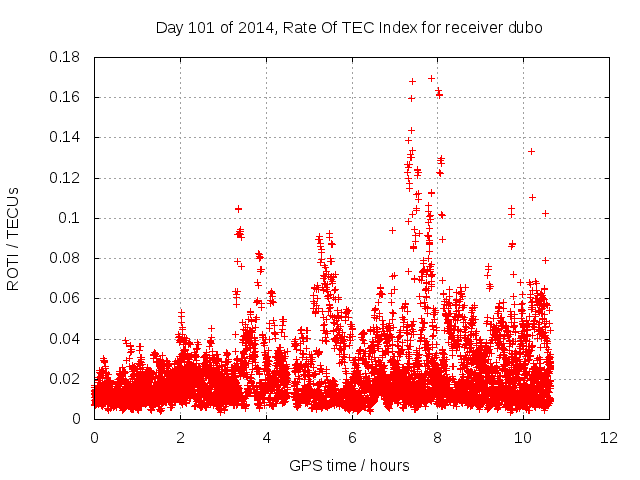 Day 101 of 2014, Rate Of TEC Index for receiver dubo

ROTI / TECUs

0.18
0.16
0.14
0.12
0.1
0.08
0.06
0.04
0.02
0

0
2
4
6
8
10
12

GPS time / hours